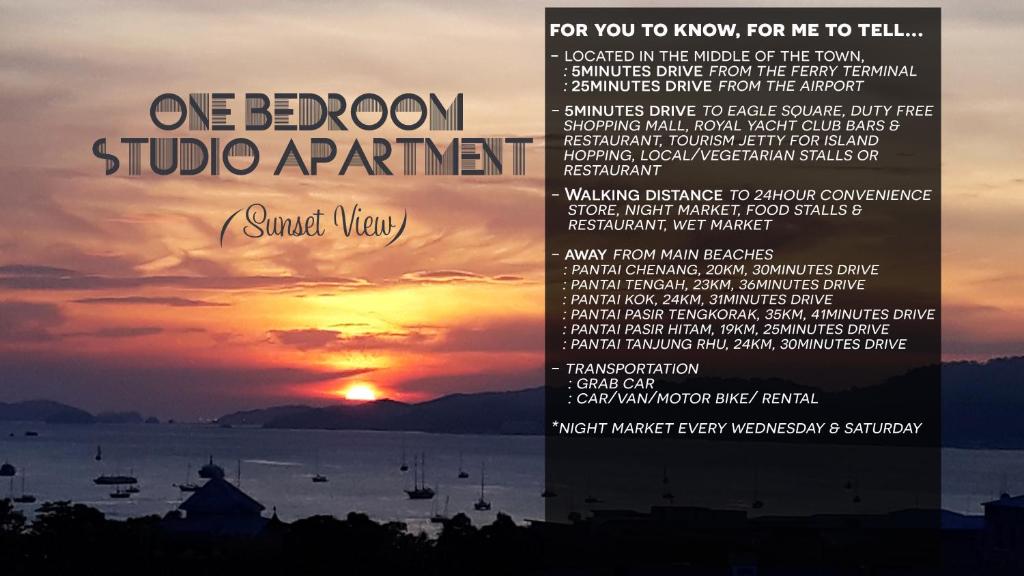 ONE BEDROOM STUDIO APARTMENT

(Sunset View)

FOR YOU TO KNOW, FOR ME TO TELL...

– LOCATED IN THE MIDDLE OF THE TOWN,
: 5MINUTES DRIVE FROM THE FERRY TERMINAL
: 25MINUTES DRIVE FROM THE AIRPORT

– 5MINUTES DRIVE TO EAGLE SQUARE, DUTY FREE SHOPPING MALL, ROYAL YACHT CLUB BARS & RESTAURANT, TOURISM JETTY FOR ISLAND HOPPING, LOCAL/VEGETARIAN STALLS OR RESTAURANT

– WALKING DISTANCE TO 24HOUR CONVENIENCE STORE, NIGHT MARKET, FOOD STALLS & RESTAURANT, WET MARKET

– AWAY FROM MAIN BEACHES
: PANTAI CHENANG, 20KM, 30MINUTES DRIVE
: PANTAI TENGAH, 23KM, 36MINUTES DRIVE
: PANTAI KOK, 24KM, 31MINUTES DRIVE
: PANTAI PASIR TENGKORAK, 35KM, 41MINUTES DRIVE
: PANTAI PASIR HITAM, 19KM, 25MINUTES DRIVE
: PANTAI TANJUNG RHU, 24KM, 30MINUTES DRIVE

– TRANSPORTATION
: GRAB CAR
: CAR/VAN/MOTOR BIKE/ RENTAL

*NIGHT MARKET EVERY WEDNESDAY & SATURDAY